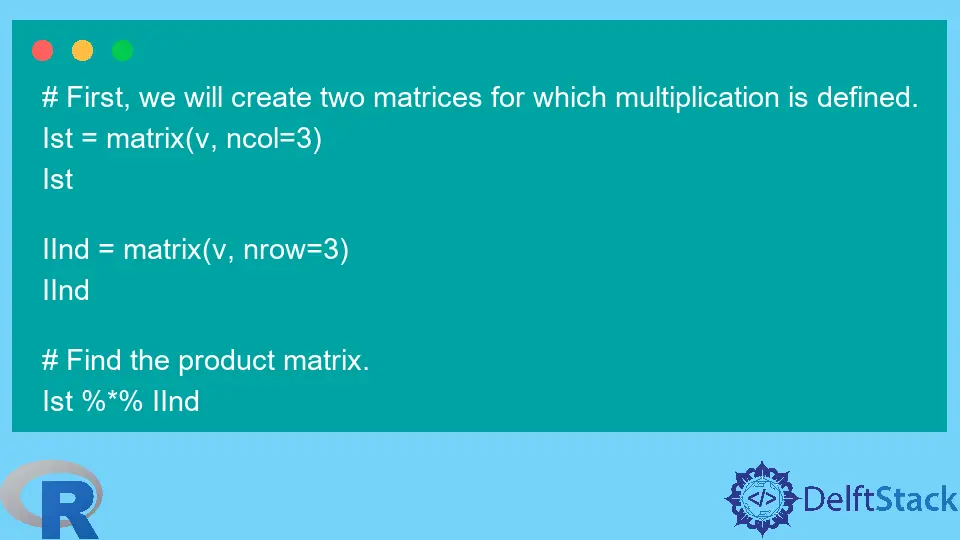 # First, we will create two matrices for which multiplication is defined.
Ist = matrix(v, ncol=3)
Ist

IInd = matrix(v, nrow=3)
IInd

# Find the product matrix.
Ist %*% IInd

R

</> DelftStack